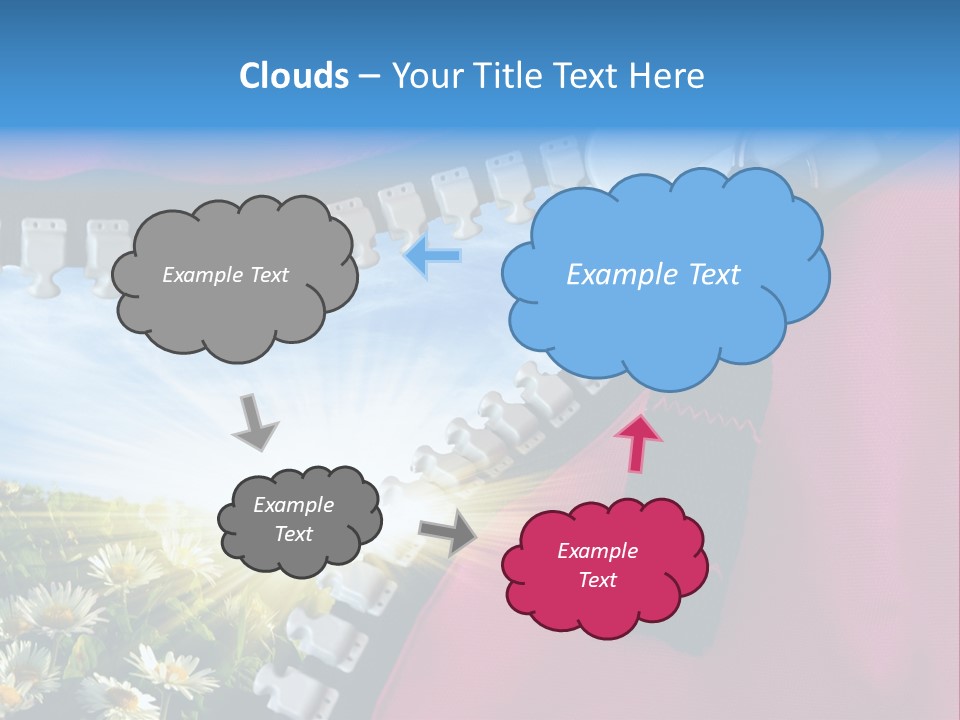 Clouds – Your Title Text Here

Example Text

Example Text

Example Text

Example Text